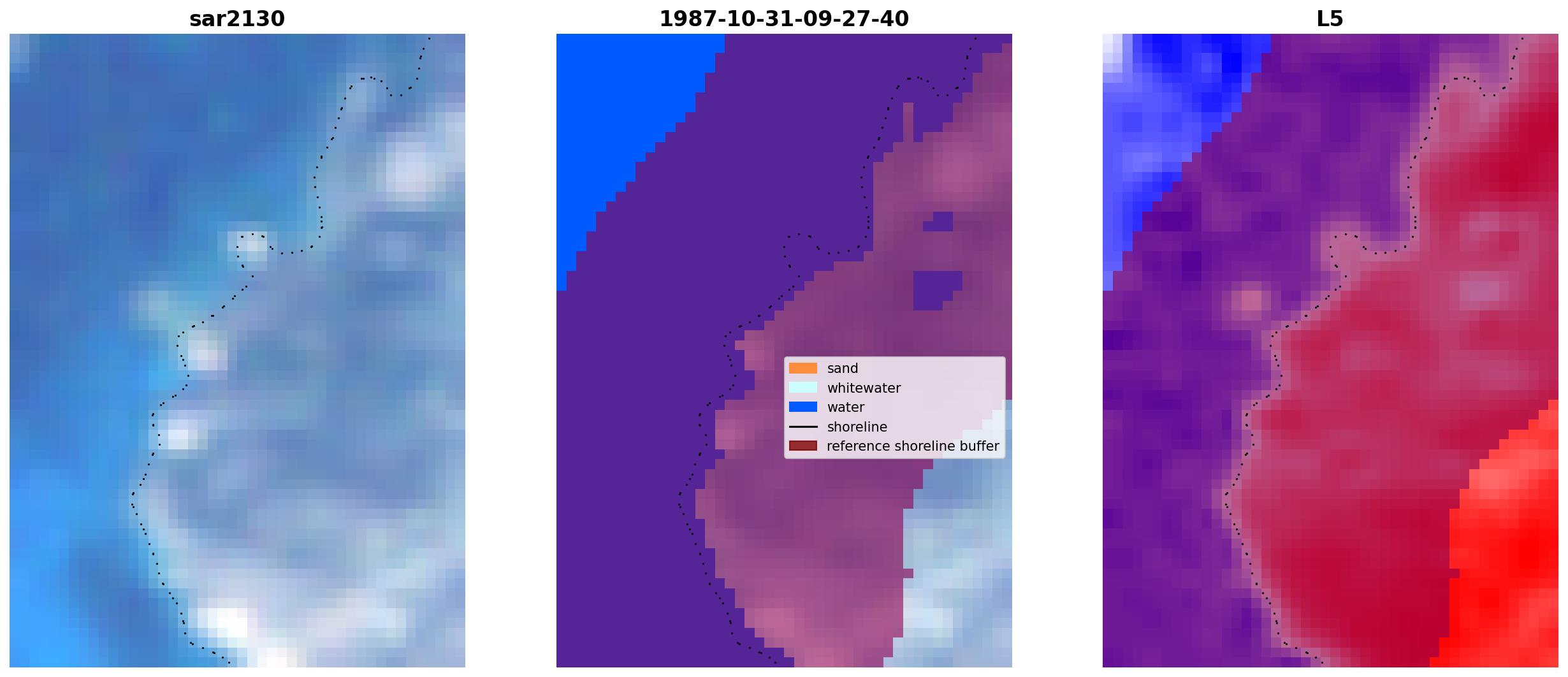 sar2130

1987-10-31-09-27-40

sand
whitewater
water
shoreline
reference shoreline buffer

L5